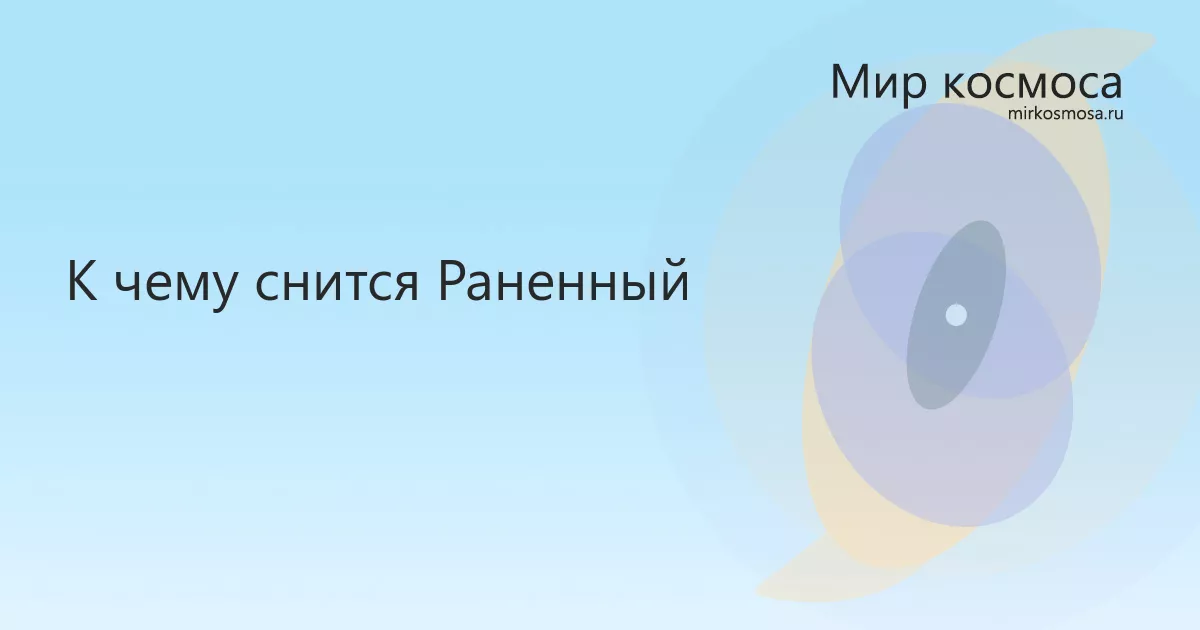 Мир космоса
mirkosmosa.ru

К чему снится Раненный